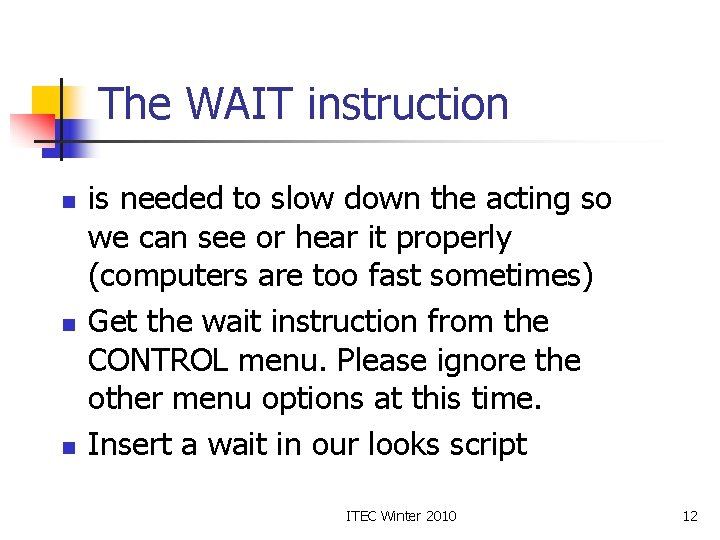 The WAIT instruction

- is needed to slow down the acting so we can see or hear it properly (computers are too fast sometimes)
- Get the wait instruction from the CONTROL menu. Please ignore the other menu options at this time.
- Insert a wait in our looks script

ITEC Winter 2010

12